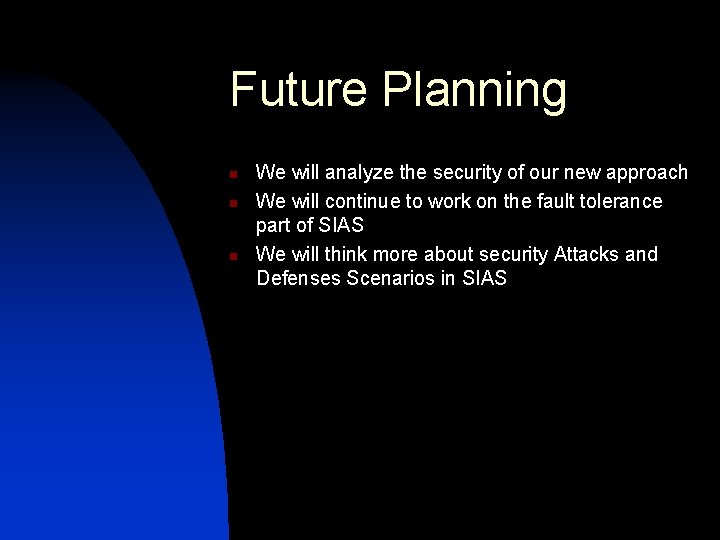 Future Planning

- We will analyze the security of our new approach
- We will continue to work on the fault tolerance part of SIAS
- We will think more about security Attacks and Defenses Scenarios in SIAS